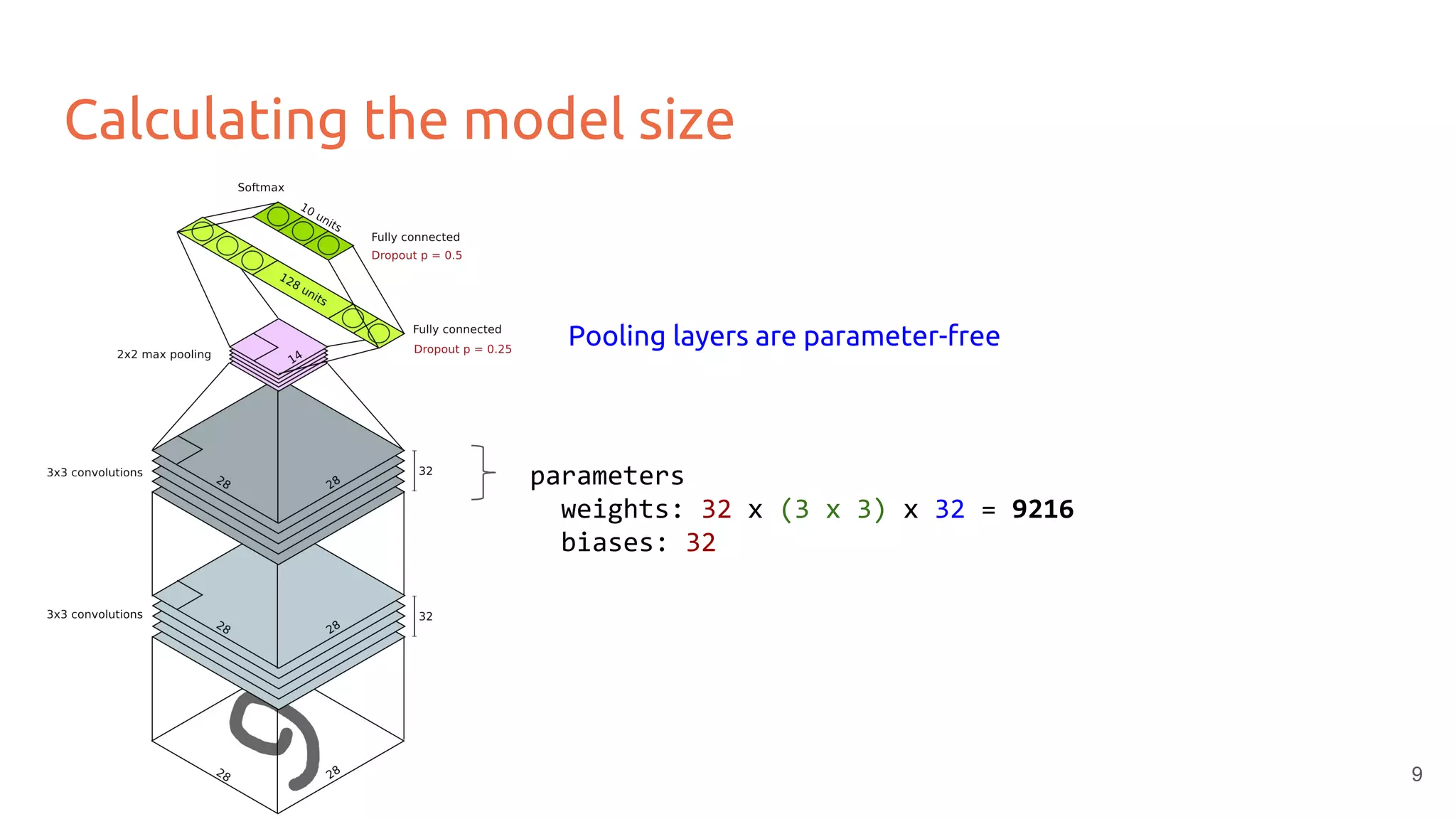 Calculating the model size

Softmax

10 units

Fully connected
Dropout p = 0.5

128 units

Fully connected
Dropout p = 0.25

2x2 max pooling

14

3x3 convolutions

28

28

32

3x3 convolutions

28

28

32

28

28

Pooling layers are parameter-free

parameters
weights: 32 x (3 x 3) x 32 = 9216
biases: 32

9